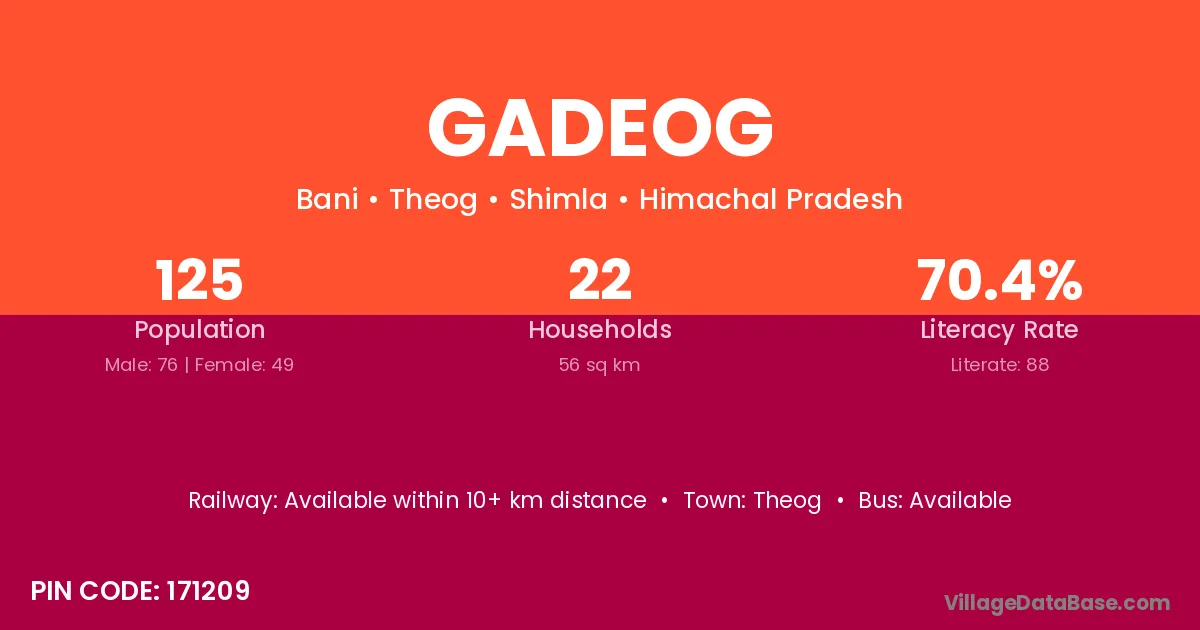 GADEOG

Bani • Theog • Shimla • Himachal Pradesh

125
Population
Male: 76 | Female: 49

22
Households
56 sq km

70.4%
Literacy Rate
Literate: 88

Railway: Available within 10+ km distance • Town: Theog • Bus: Available

PIN CODE: 171209

VillageDataBase.com